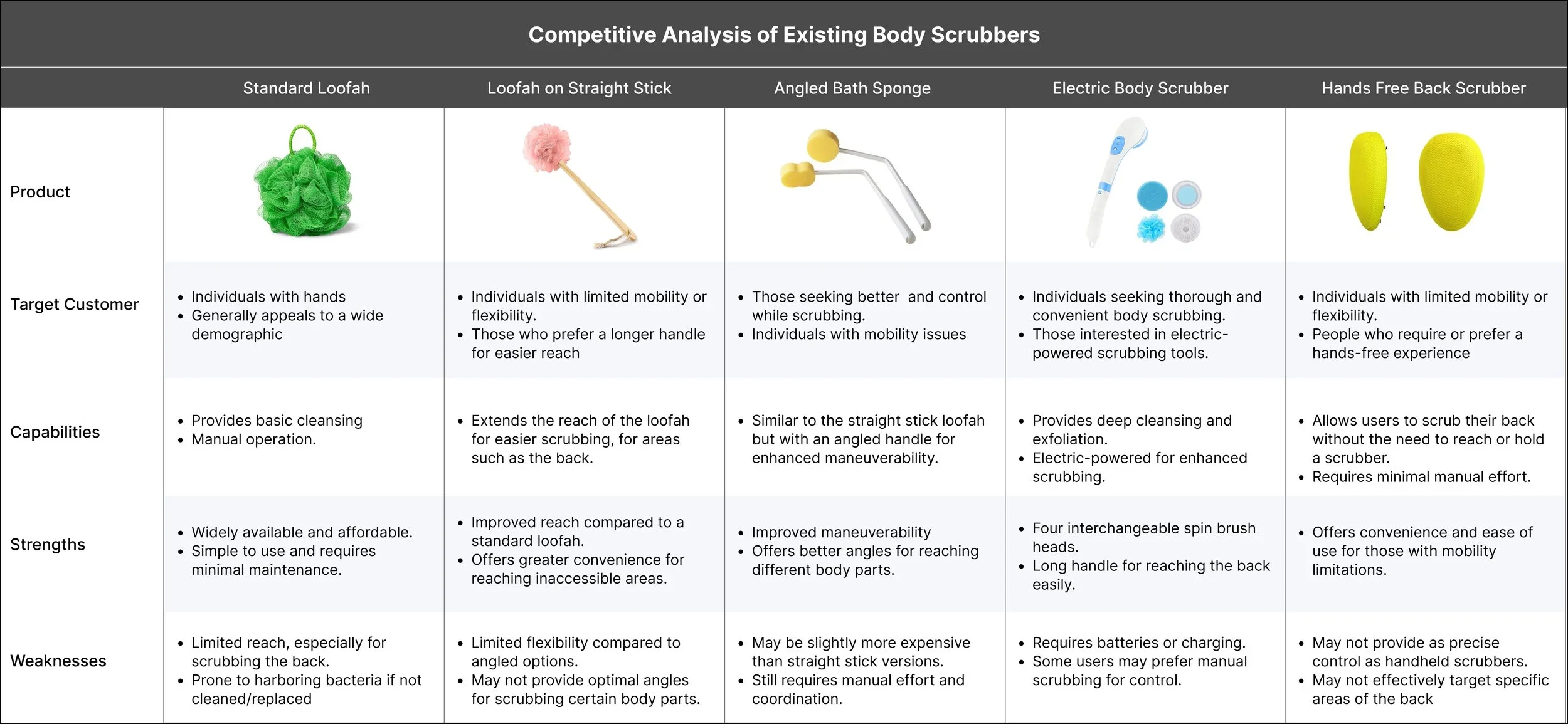 Competitive Analysis of Existing Body Scrubbers

| | Standard Loofah | Loofah on Straight Stick | Angled Bath Sponge | Electric Body Scrubber | Hands Free Back Scrubber |
|---|---|---|---|---|---|
| Product | | | | | |
| Target Customer | • Individuals with hands • Generally appeals to a wide demographic | • Individuals with limited mobility or flexibility. • Those who prefer a longer handle for easier reach | • Those seeking better  and control while scrubbing. • Individuals with mobility issues | • Individuals seeking thorough and convenient body scrubbing. • Those interested in electric-powered scrubbing tools. | • Individuals with limited mobility or flexibility. • People who require or prefer a hands-free experience |
| Capabilities | • Provides basic cleansing • Manual operation. | • Extends the reach of the loofah for easier scrubbing, for areas such as the back. | • Similar to the straight stick loofah but with an angled handle for enhanced maneuverability. | • Provides deep cleansing and exfoliation. • Electric-powered for enhanced scrubbing. | • Allows users to scrub their back without the need to reach or hold a scrubber. • Requires minimal manual effort. |
| Strengths | • Widely available and affordable. • Simple to use and requires minimal maintenance. | • Improved reach compared to a standard loofah. • Offers greater convenience for reaching inaccessible areas. | • Improved maneuverability • Offers better angles for reaching different body parts. | • Four interchangeable spin brush heads. • Long handle for reaching the back easily. | • Offers convenience and ease of use for those with mobility limitations. |
| Weaknesses | • Limited reach, especially for scrubbing the back. • Prone to harboring bacteria if not cleaned/replaced | • Limited flexibility compared to angled options. • May not provide optimal angles for scrubbing certain body parts. | • May be slightly more expensive than straight stick versions. • Still requires manual effort and coordination. | • Requires batteries or charging. • Some users may prefer manual scrubbing for control. | • May not provide as precise control as handheld scrubbers. • May not effectively target specific areas of the back |